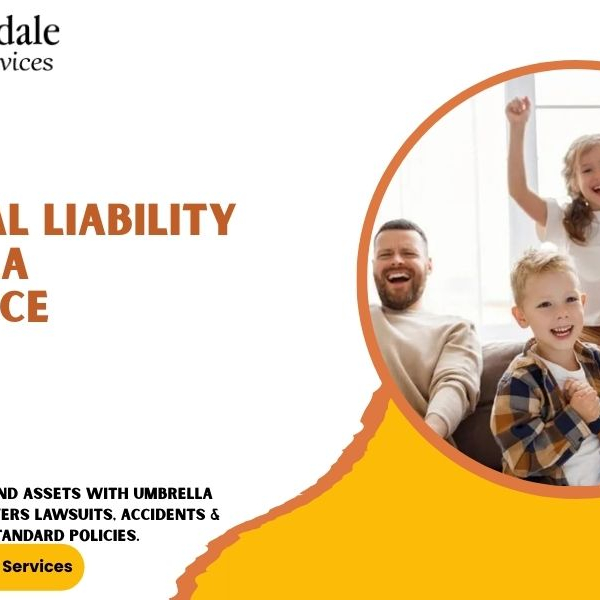 dale
vices

AL LIABILITY
A
CE

ND ASSETS WITH UMBRELLA
ERS LAWSUITS, ACCIDENTS &
TANDARD POLICIES.

Services